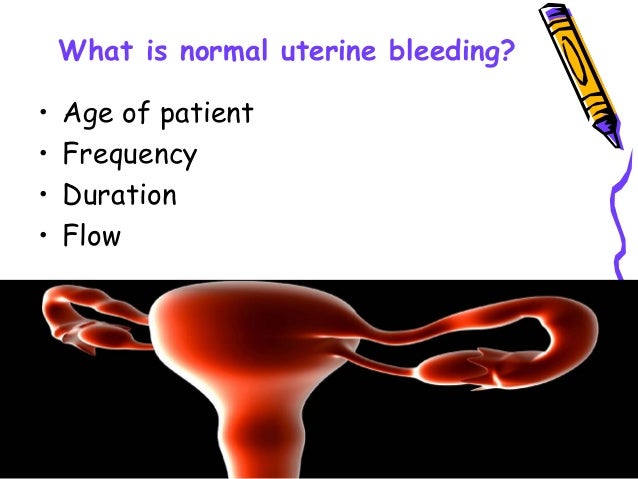 What is normal uterine bleeding?

• Age of patient
• Frequency
• Duration
• Flow